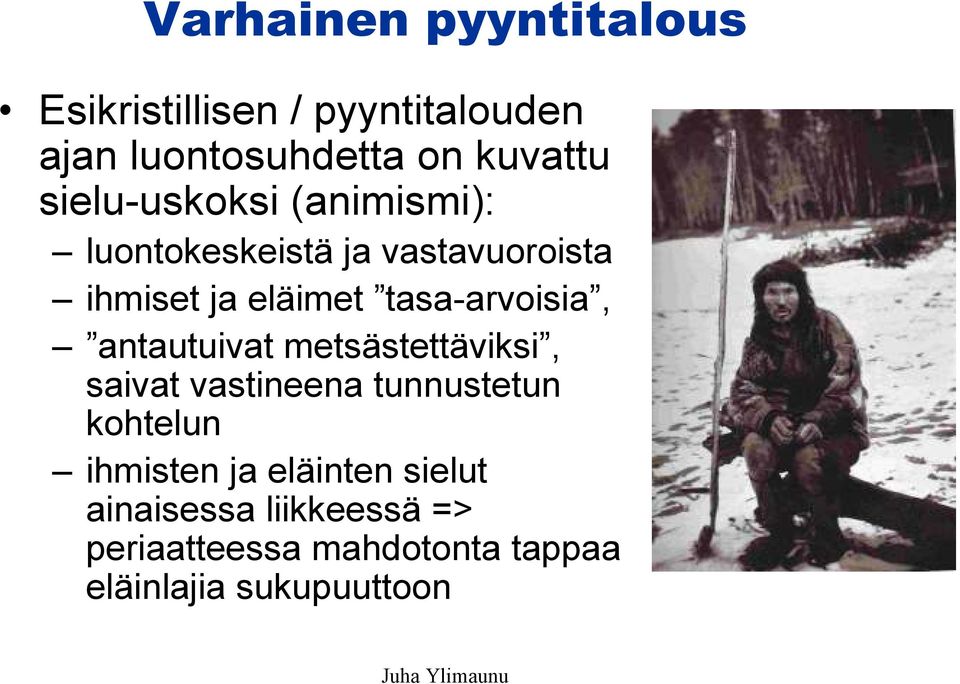 Varhainen pyyntitalous

• Esikristillisen / pyyntitalouden ajan luontosuhdetta on kuvattu sielu-uskoksi (animismi):
– luontokeskeistä ja vastavuoroista
– ihmiset ja eläimet ”tasa-arvoisia”,
– ”antautuivat metsästettäviksi”, saivat vastineena tunnustetun kohtelun
– ihmisten ja eläinten sielut ainaisessa liikkeessä => periaatteessa mahdotonta tappaa eläinlajia sukupuuttoon

Juha Ylimaunu